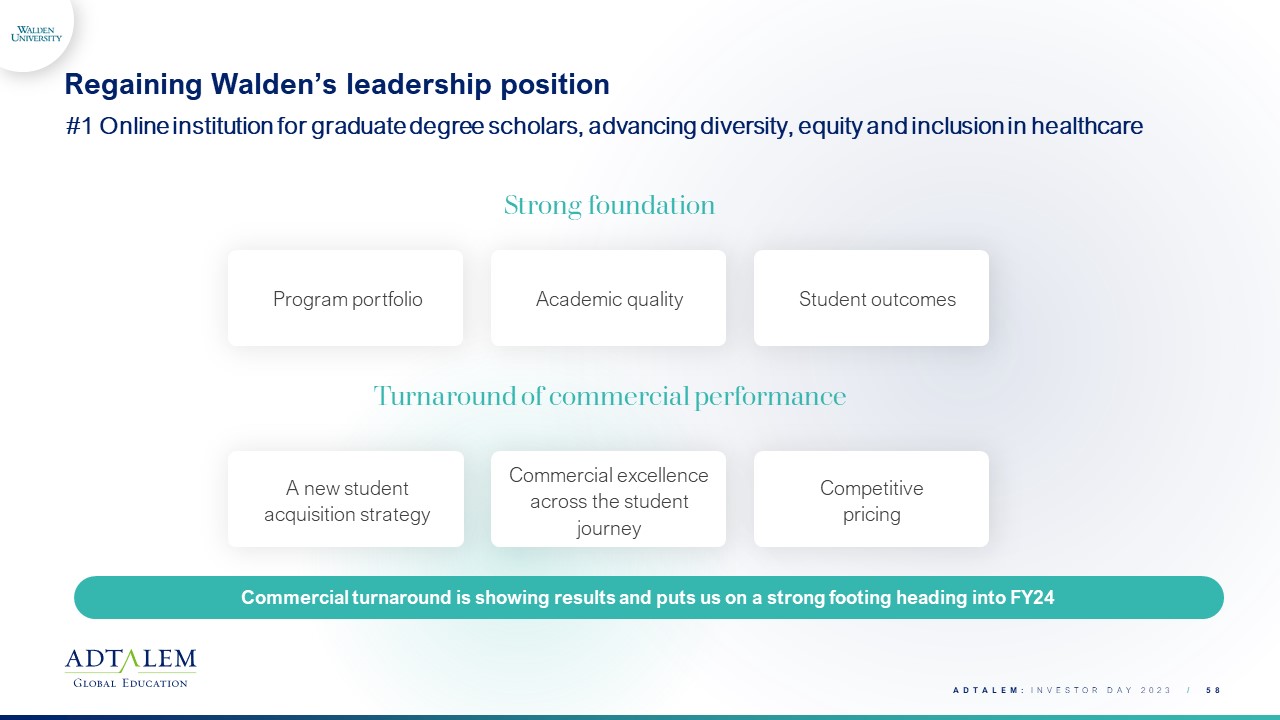 WALDEN UNIVERSITY

Regaining Walden's leadership position

#1 Online institution for graduate degree scholars, advancing diversity, equity and inclusion in healthcare

Strong foundation

Program portfolio

Academic quality

Student outcomes

Turnaround of commercial performance

A new student acquisition strategy

Commercial excellence across the student journey

Competitive pricing

Commercial turnaround is showing results and puts us on a strong footing heading into FY24

ADTALEM
GLOBAL EDUCATION

ADTALEM: INVESTOR DAY 2023 / 58